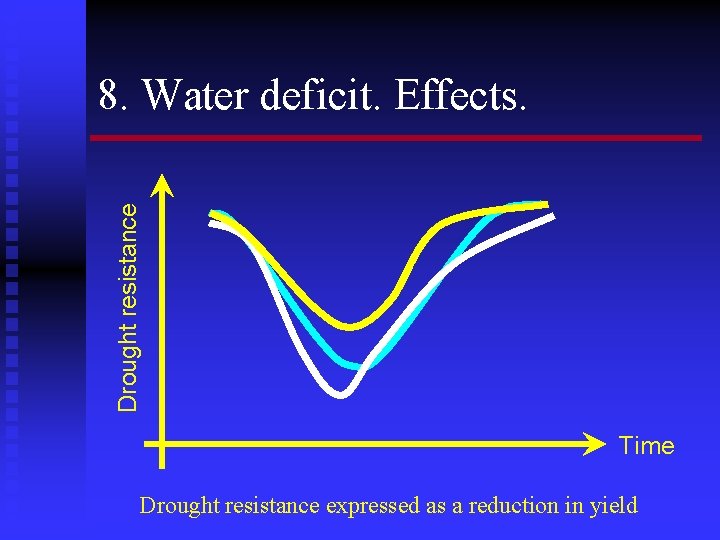 8. Water deficit. Effects.

Drought resistance

Time

Drought resistance expressed as a reduction in yield